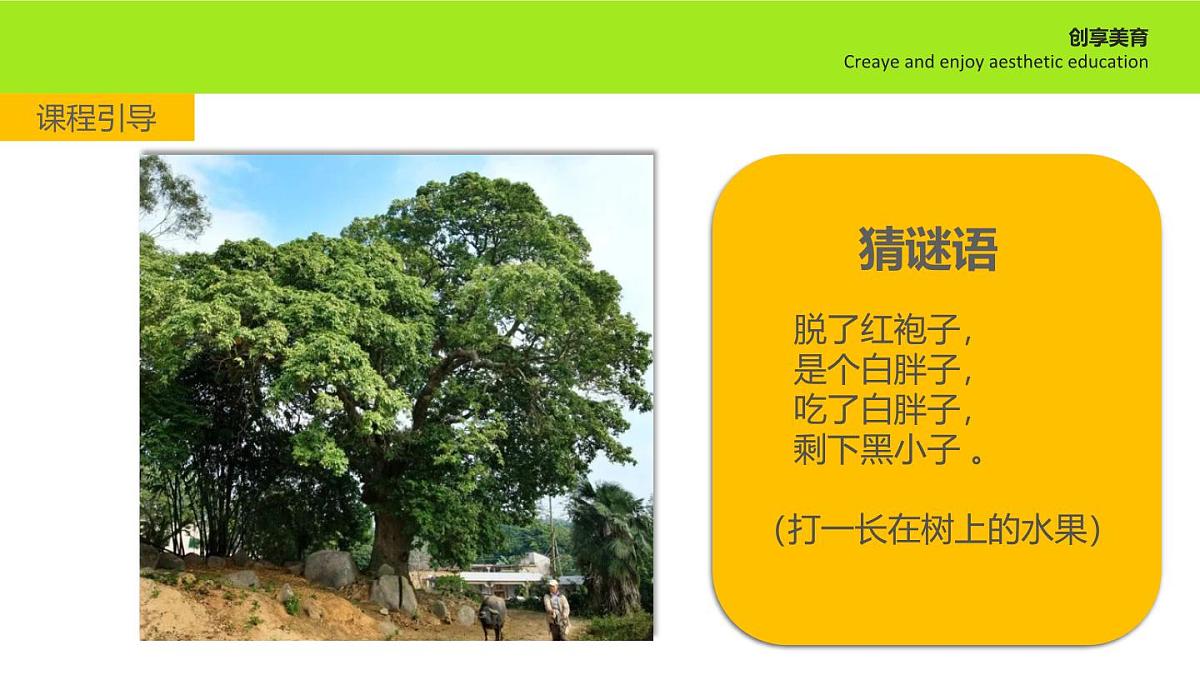 创享美育
Creaye and enjoy aesthetic education

课程引导

猜谜语

脱了红袍子，
是个白胖子，
吃了白胖子，
剩下黑小子 。

(打一长在树上的水果)